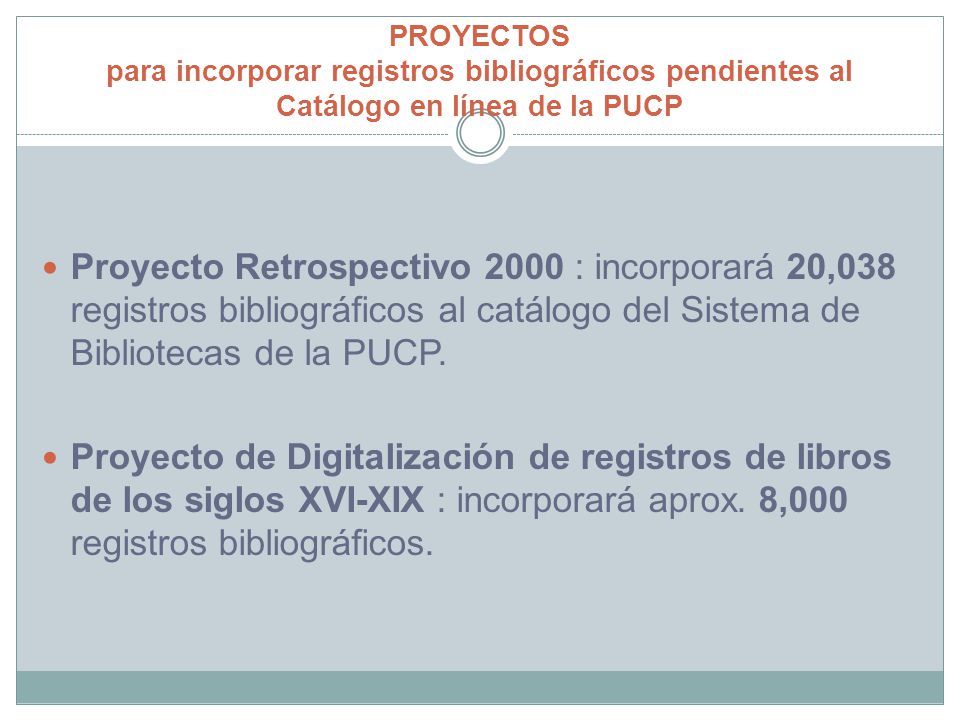 PROYECTOS
para incorporar registros bibliográficos pendientes al Catálogo en línea de la PUCP

Proyecto Retrospectivo 2000 : incorporará 20,038 registros bibliográficos al catálogo del Sistema de Bibliotecas de la PUCP.

Proyecto de Digitalización de registros de libros de los siglos XVI-XIX : incorporará aprox. 8,000 registros bibliográficos.